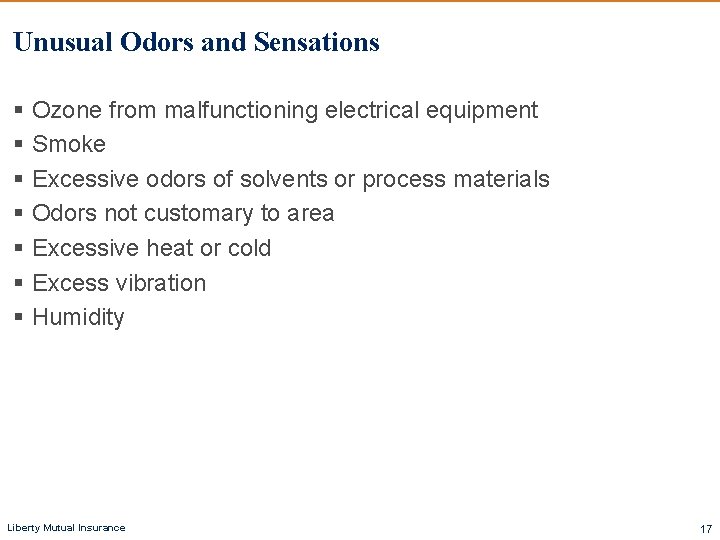 Unusual Odors and Sensations

▪ Ozone from malfunctioning electrical equipment
▪ Smoke
▪ Excessive odors of solvents or process materials
▪ Odors not customary to area
▪ Excessive heat or cold
▪ Excess vibration
▪ Humidity

Liberty Mutual Insurance

17